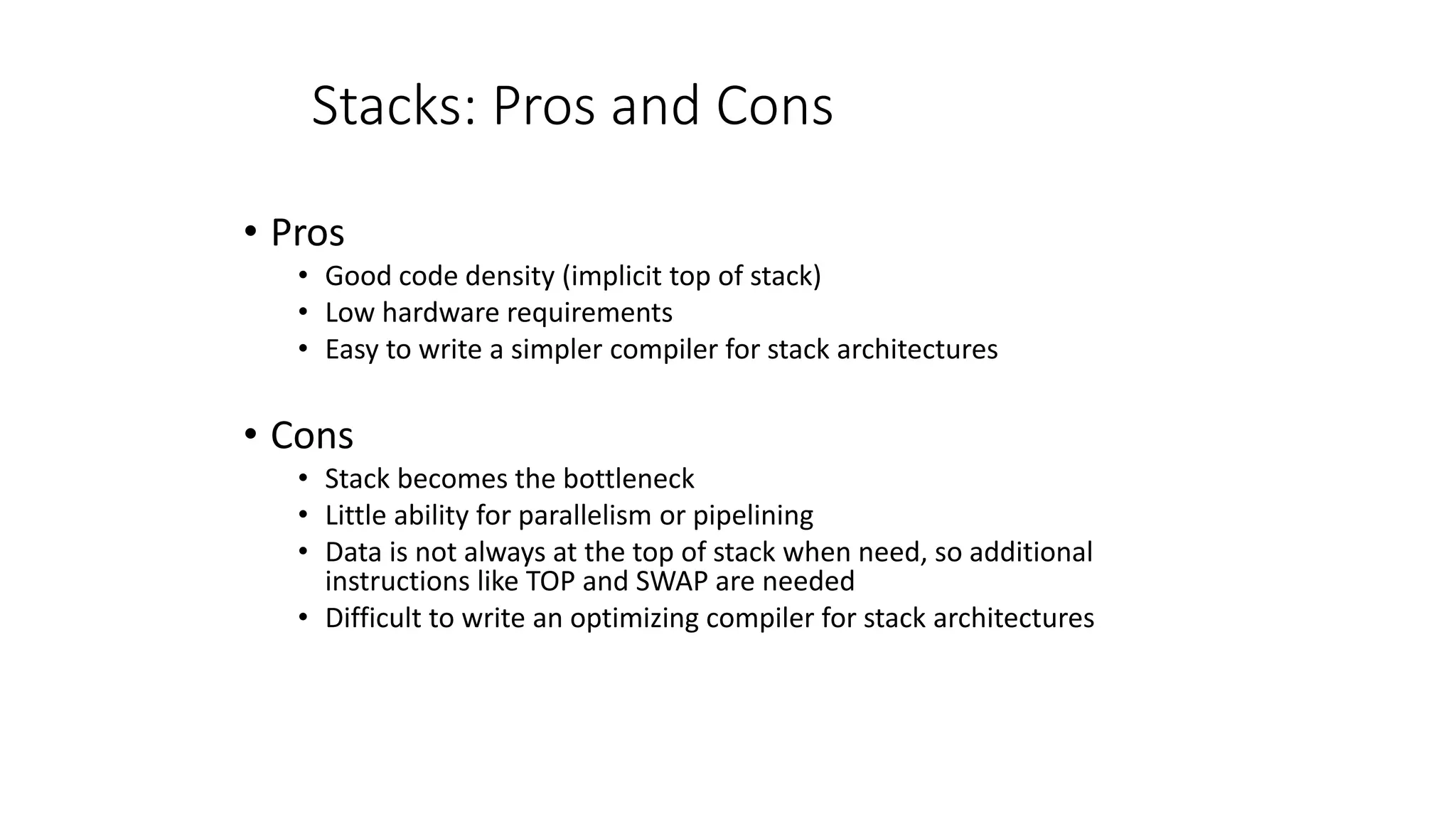 Stacks: Pros and Cons

• Pros
  • Good code density (implicit top of stack)
  • Low hardware requirements
  • Easy to write a simpler compiler for stack architectures

• Cons
  • Stack becomes the bottleneck
  • Little ability for parallelism or pipelining
  • Data is not always at the top of stack when need, so additional instructions like TOP and SWAP are needed
  • Difficult to write an optimizing compiler for stack architectures